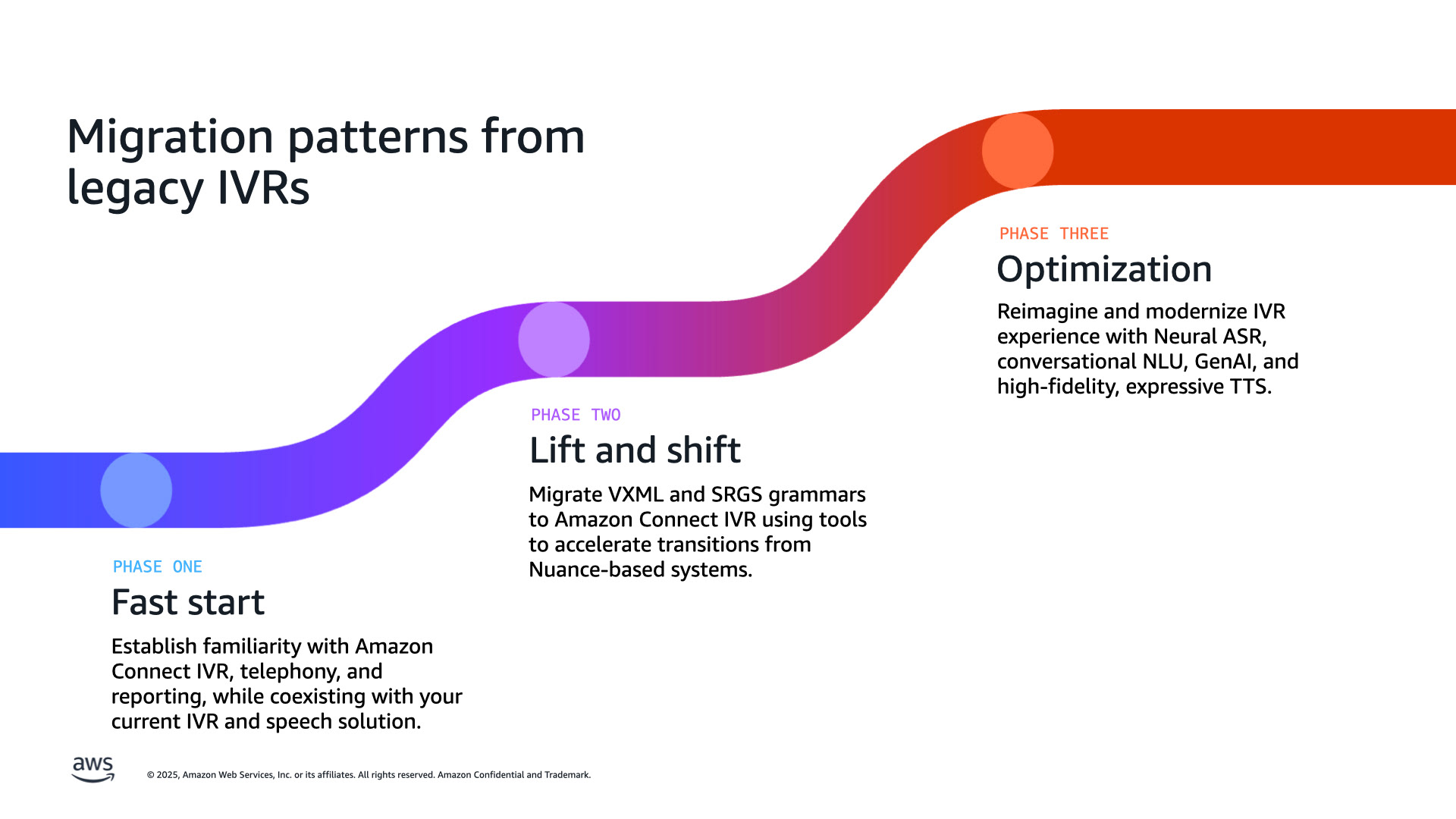 Migration patterns from legacy IVRs

PHASE ONE
Fast start

Establish familiarity with Amazon Connect IVR, telephony, and reporting, while coexisting with your current IVR and speech solution.

PHASE TWO
Lift and shift

Migrate VXML and SRGS grammars to Amazon Connect IVR using tools to accelerate transitions from Nuance-based systems.

PHASE THREE
Optimization

Reimagine and modernize IVR experience with Neural ASR, conversational NLU, GenAI, and high-fidelity, expressive TTS.

aws

© 2025, Amazon Web Services, Inc. or its affiliates. All rights reserved. Amazon Confidential and Trademark.